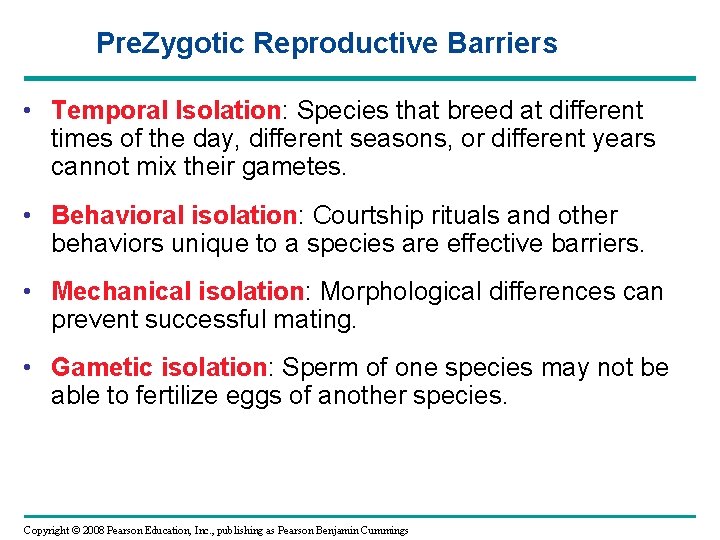 PreZygotic Reproductive Barriers

• Temporal Isolation: Species that breed at different times of the day, different seasons, or different years cannot mix their gametes.

• Behavioral isolation: Courtship rituals and other behaviors unique to a species are effective barriers.

• Mechanical isolation: Morphological differences can prevent successful mating.

• Gametic isolation: Sperm of one species may not be able to fertilize eggs of another species.

Copyright © 2008 Pearson Education, Inc., publishing as Pearson Benjamin Cummings